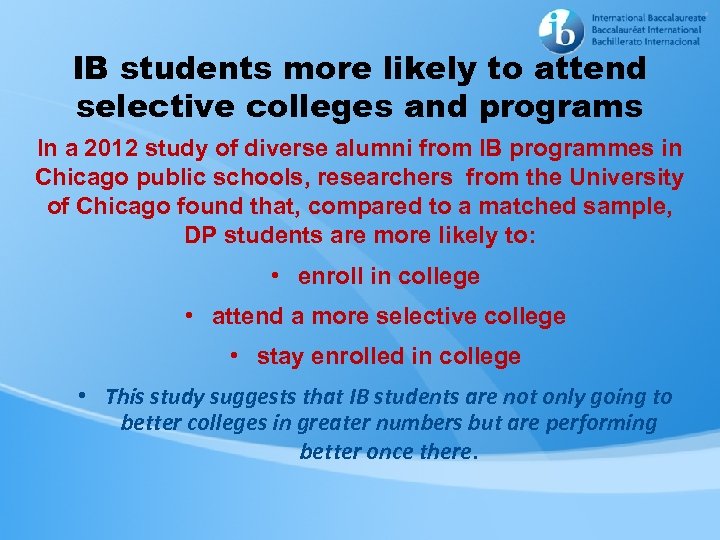 ib International Baccalaureate
Baccalauréat International
Bachillerato Internacional

IB students more likely to attend selective colleges and programs

In a 2012 study of diverse alumni from IB programmes in Chicago public schools, researchers from the University of Chicago found that, compared to a matched sample, DP students are more likely to:

• enroll in college

• attend a more selective college

• stay enrolled in college

• This study suggests that IB students are not only going to better colleges in greater numbers but are performing better once there.